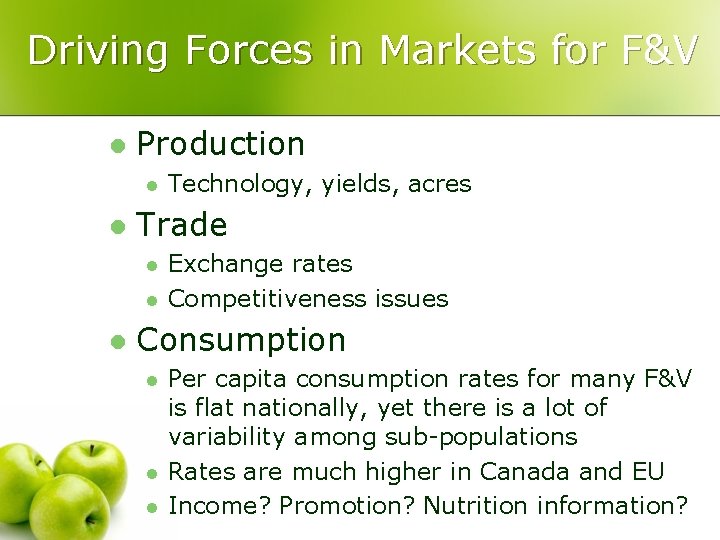 Driving Forces in Markets for F&V

- Production
  - Technology, yields, acres
- Trade
  - Exchange rates
  - Competitiveness issues
- Consumption
  - Per capita consumption rates for many F&V is flat nationally, yet there is a lot of variability among sub-populations
  - Rates are much higher in Canada and EU
  - Income? Promotion? Nutrition information?